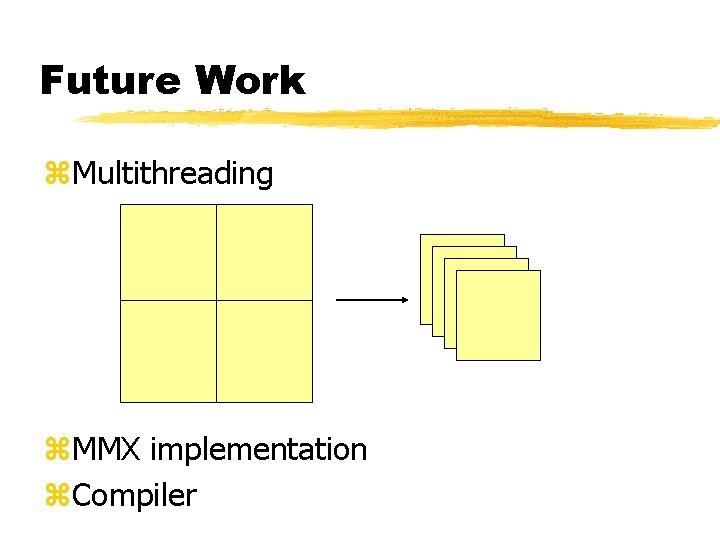 Future Work

⌘Multithreading

⌘MMX implementation
⌘Compiler